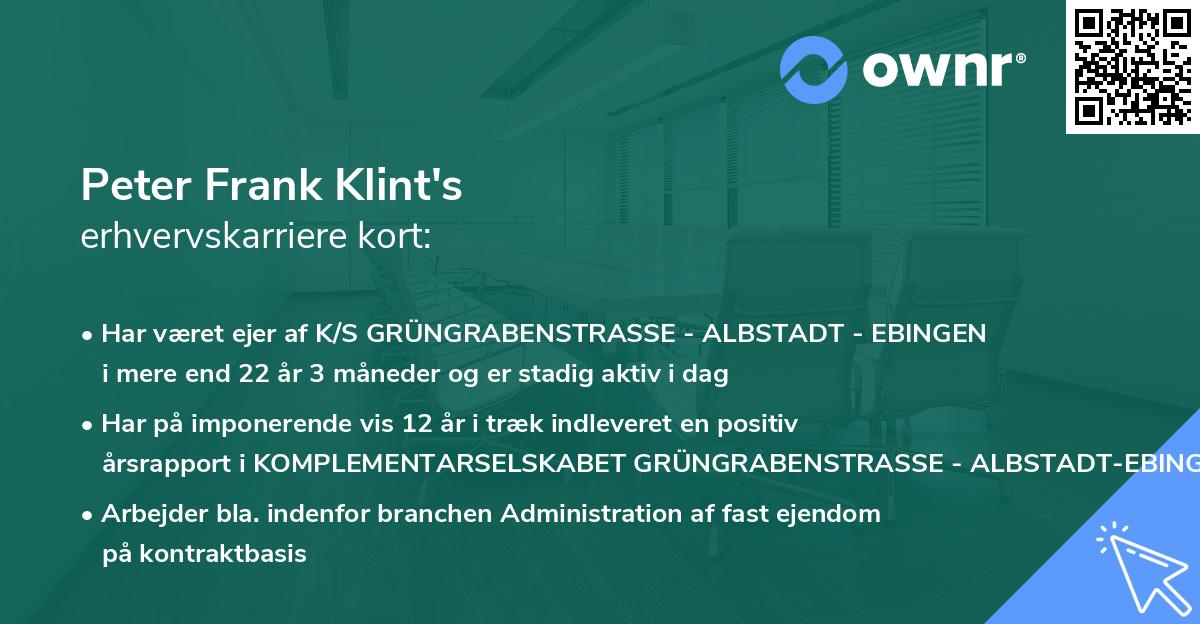 ownr®

Peter Frank Klint's
erhvervskarriere kort:

• Har været ejer af K/S GRÜNGRABENSTRASSE - ALBSTADT - EBINGEN i mere end 22 år 3 måneder og er stadig aktiv i dag

• Har på imponerende vis 12 år i træk indleveret en positiv årsrapport i KOMPLEMENTARSELSKABET GRÜNGRABENSTRASSE - ALBSTADT-EBING

• Arbejder bla. indenfor branchen Administration af fast ejendom på kontraktbasis